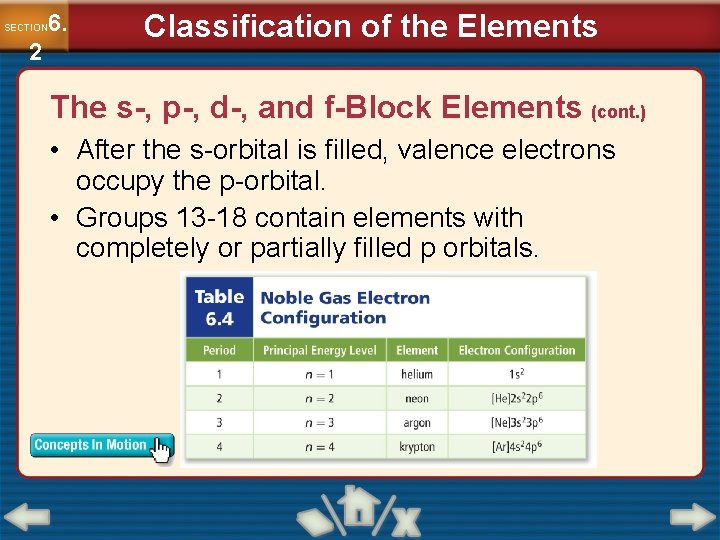 SECTION 6.2

Classification of the Elements

The s-, p-, d-, and f-Block Elements (cont.)

• After the s-orbital is filled, valence electrons occupy the p-orbital.

• Groups 13-18 contain elements with completely or partially filled p orbitals.

Table 6.4 Noble Gas Electron Configuration

| Period | Principal Energy Level | Element | Electron Configuration |
|---|---|---|---|
| 1 | $n = 1$ | helium | $1s^2$ |
| 2 | $n = 2$ | neon | $[He]2s^22p^6$ |
| 3 | $n = 3$ | argon | $[Ne]3s^23p^6$ |
| 4 | $n = 4$ | krypton | $[Ar]4s^24p^6$ |

Concepts In Motion